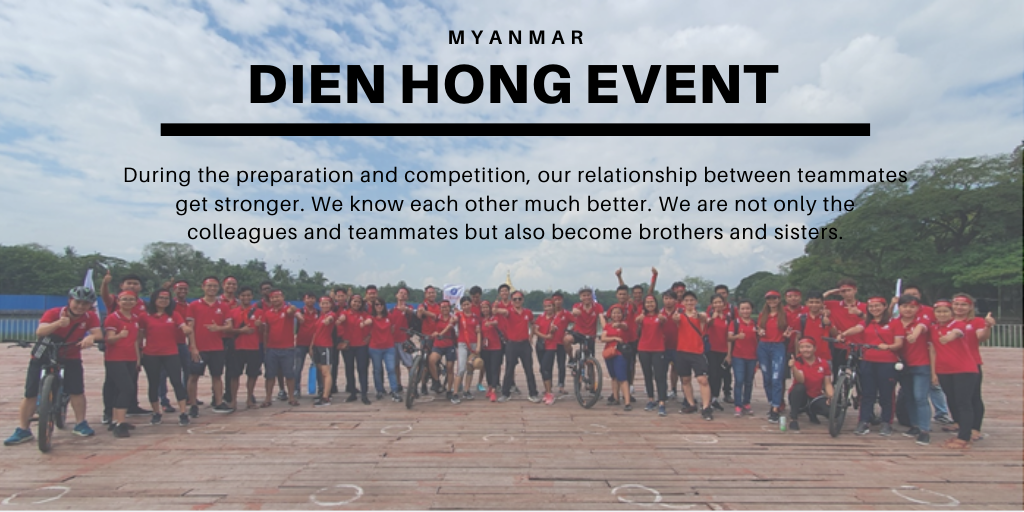 MYANMAR

DIEN HONG EVENT

During the preparation and competition, our relationship between teammates get stronger. We know each other much better. We are not only the colleagues and teammates but also become brothers and sisters.